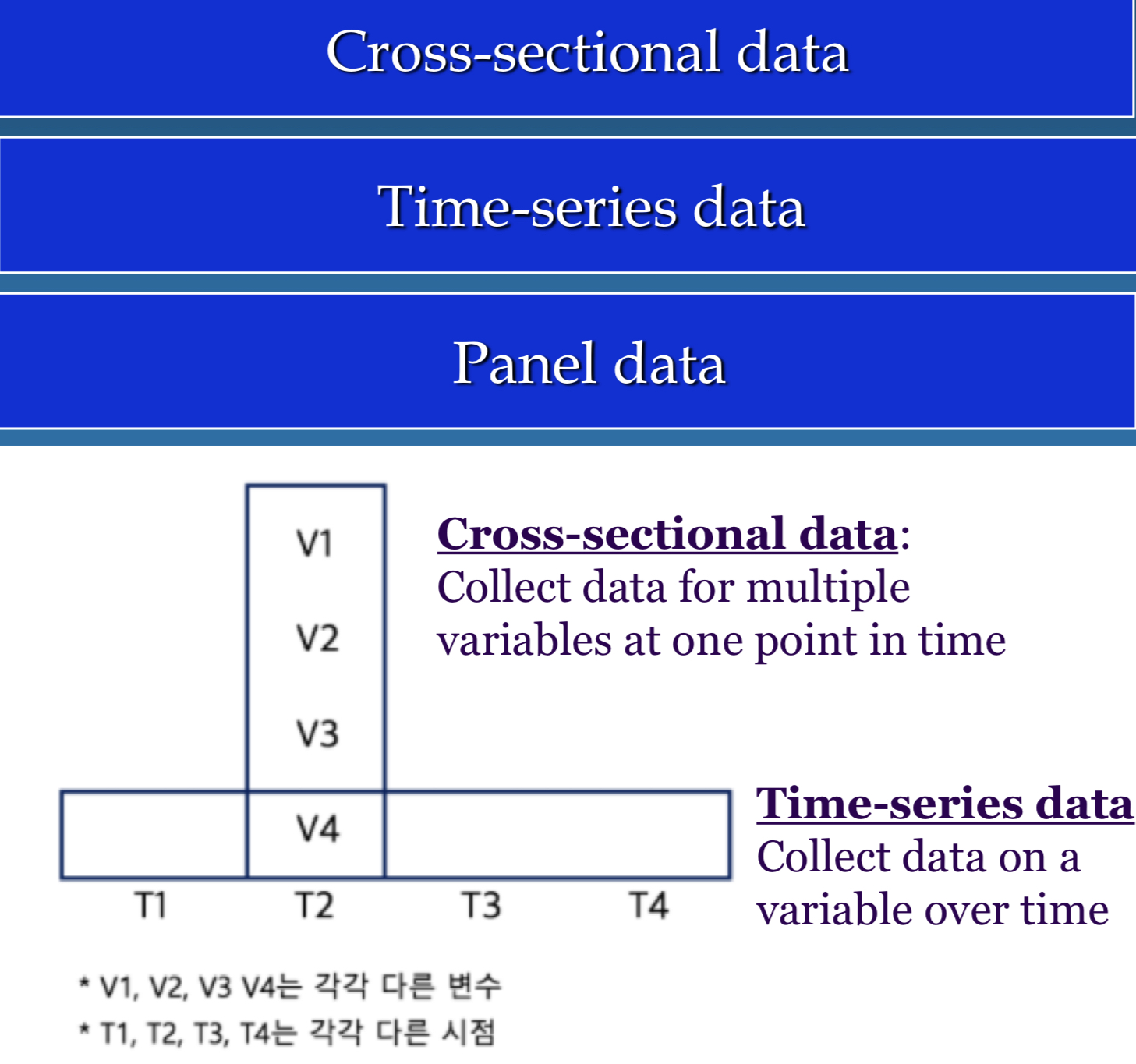 Cross-sectional data

Time-series data

Panel data

V1

V2

V3

V4

T1 T2 T3 T4

Cross-sectional data: Collect data for multiple variables at one point in time

Time-series data Collect data on a variable over time

* V1, V2, V3 V4는 각각 다른 변수

* T1, T2, T3, T4는 각각 다른 시점